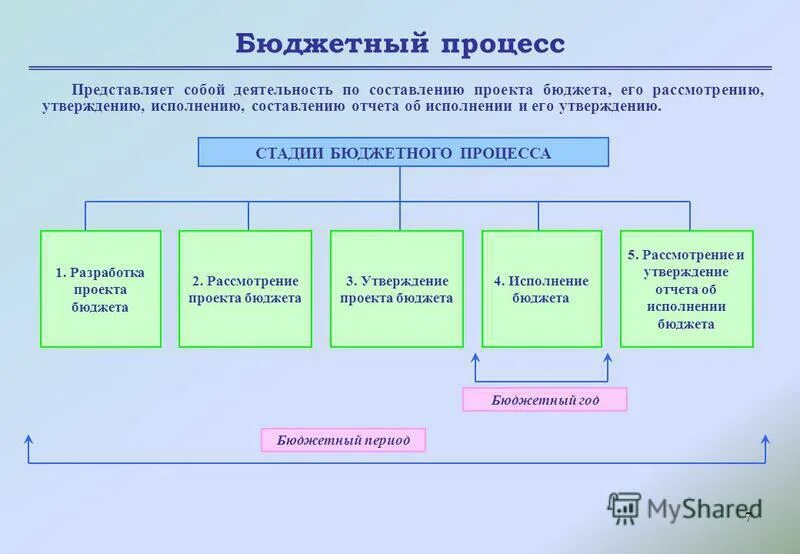 Бюджетный процесс

Представляет собой деятельность по составлению проекта бюджета, его рассмотрению, утверждению, исполнению, составлению отчета об исполнении и его утверждению.

СТАДИИ БЮДЖЕТНОГО ПРОЦЕССА

1. Разработка проекта бюджета

2. Рассмотрение проекта бюджета

3. Утверждение проекта бюджета

4. Исполнение бюджета

5. Рассмотрение и утверждение отчета об исполнении бюджета

Бюджетный год

Бюджетный период

MyShared

7